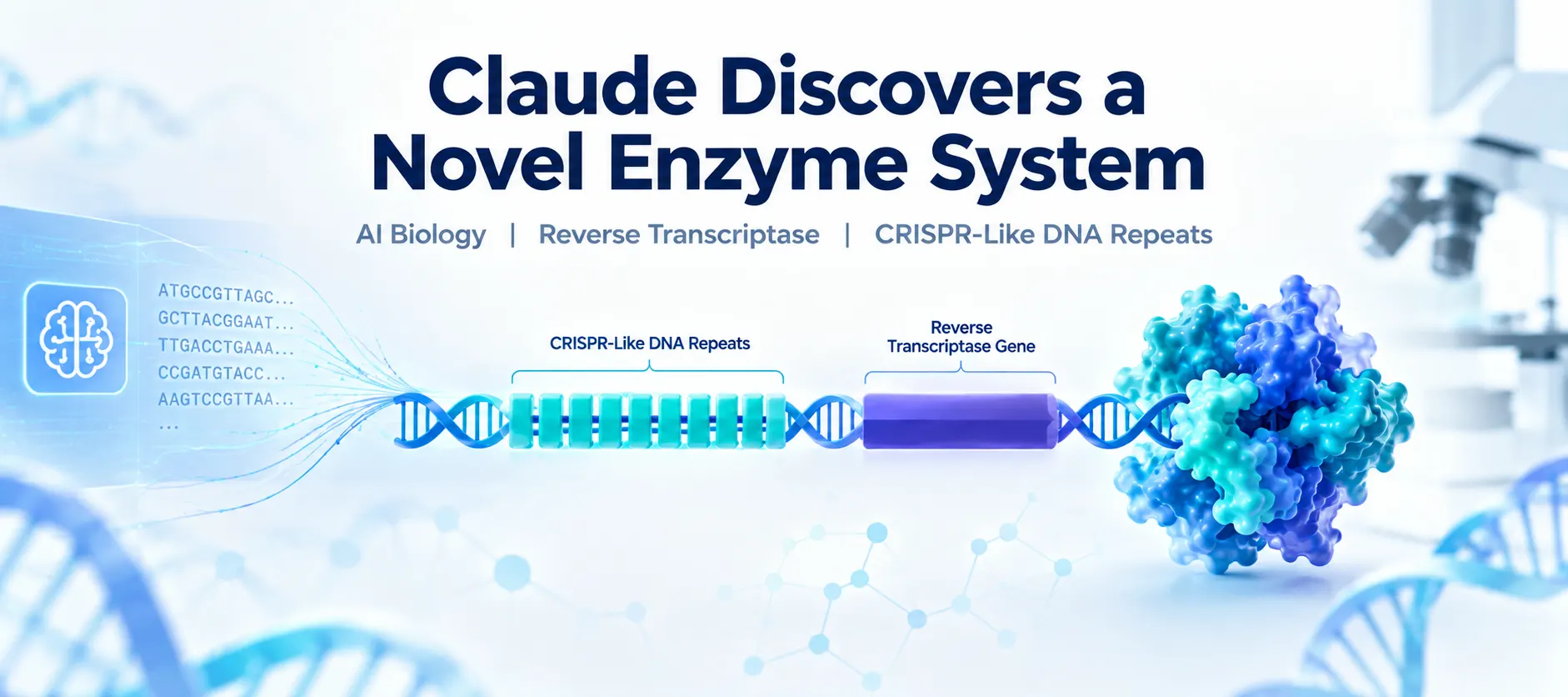 Claude Discovers a Novel Enzyme System

AI Biology | Reverse Transcriptase | CRISPR-Like DNA Repeats

ATGCCGTTAGC...
GCTTACGGAAT...
TTGACCTGAAA...
CCGATGTACC...
AAGTCCGTTAA...
...

CRISPR-Like DNA Repeats

Reverse Transcriptase Gene